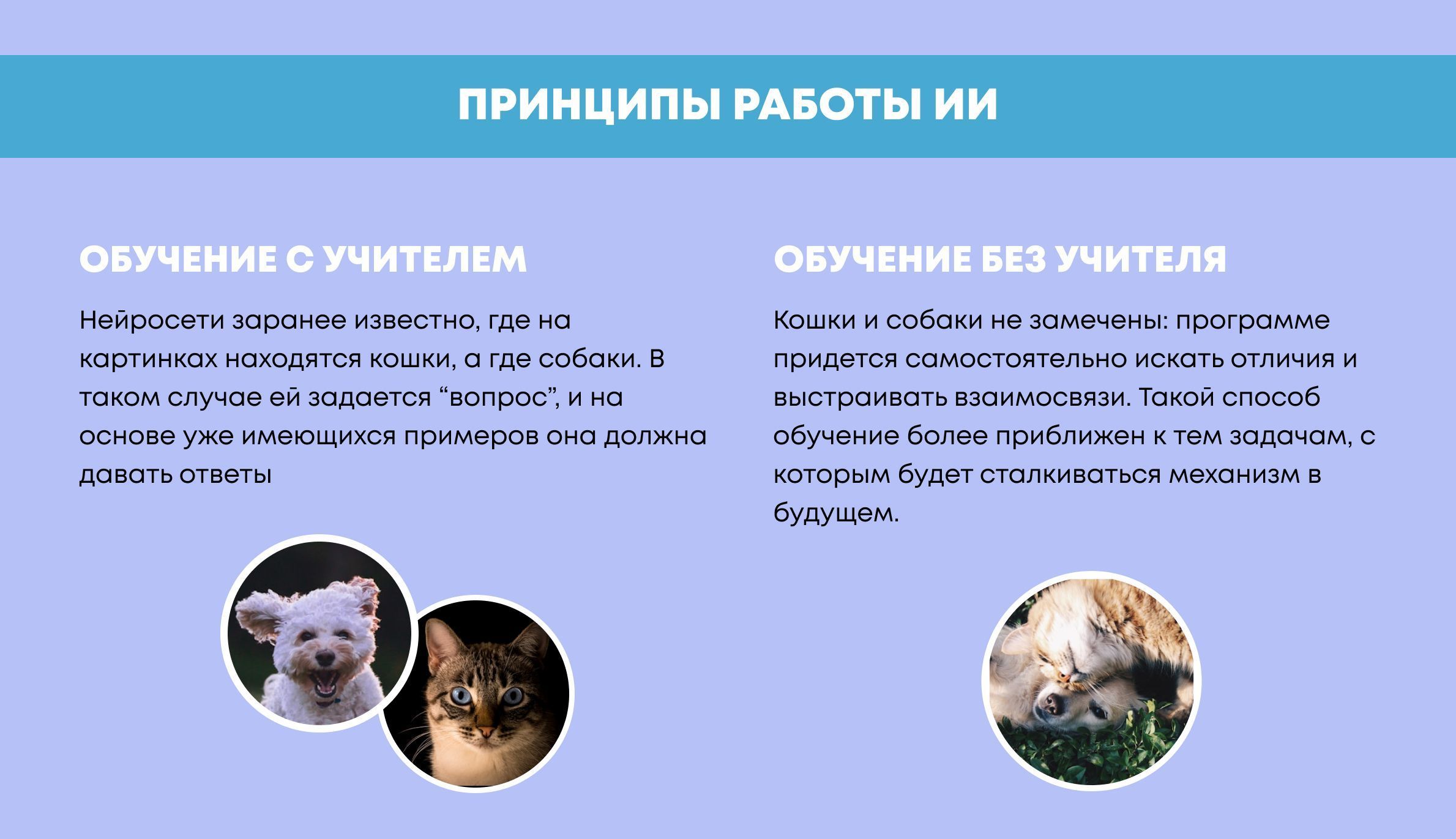 ПРИНЦИПЫ РАБОТЫ ИИ

ОБУЧЕНИЕ С УЧИТЕЛЕМ

Нейросети заранее известно, где на картинках находятся кошки, а где собаки. В таком случае ей задается “вопрос”, и на основе уже имеющихся примеров она должна давать ответы

ОБУЧЕНИЕ БЕЗ УЧИТЕЛЯ

Кошки и собаки не замечены: программе придется самостоятельно искать отличия и выстраивать взаимосвязи. Такой способ обучение более приближен к тем задачам, с которым будет сталкиваться механизм в будущем.